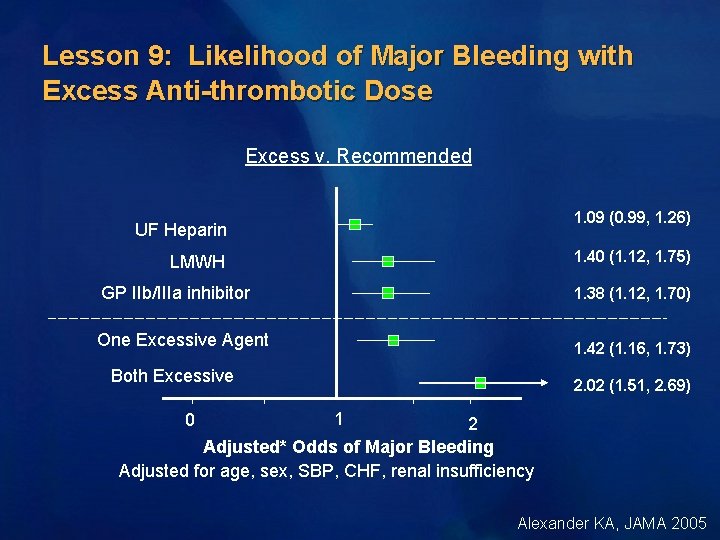 Lesson 9: Likelihood of Major Bleeding with Excess Anti-thrombotic Dose

Excess v. Recommended

UF Heparin

LMWH

GP IIb/IIIa inhibitor

One Excessive Agent

Both Excessive

1.09 (0.99, 1.26)

1.40 (1.12, 1.75)

1.38 (1.12, 1.70)

1.42 (1.16, 1.73)

2.02 (1.51, 2.69)

0

1

2

Adjusted* Odds of Major Bleeding

Adjusted for age, sex, SBP, CHF, renal insufficiency

Alexander KA, JAMA 2005